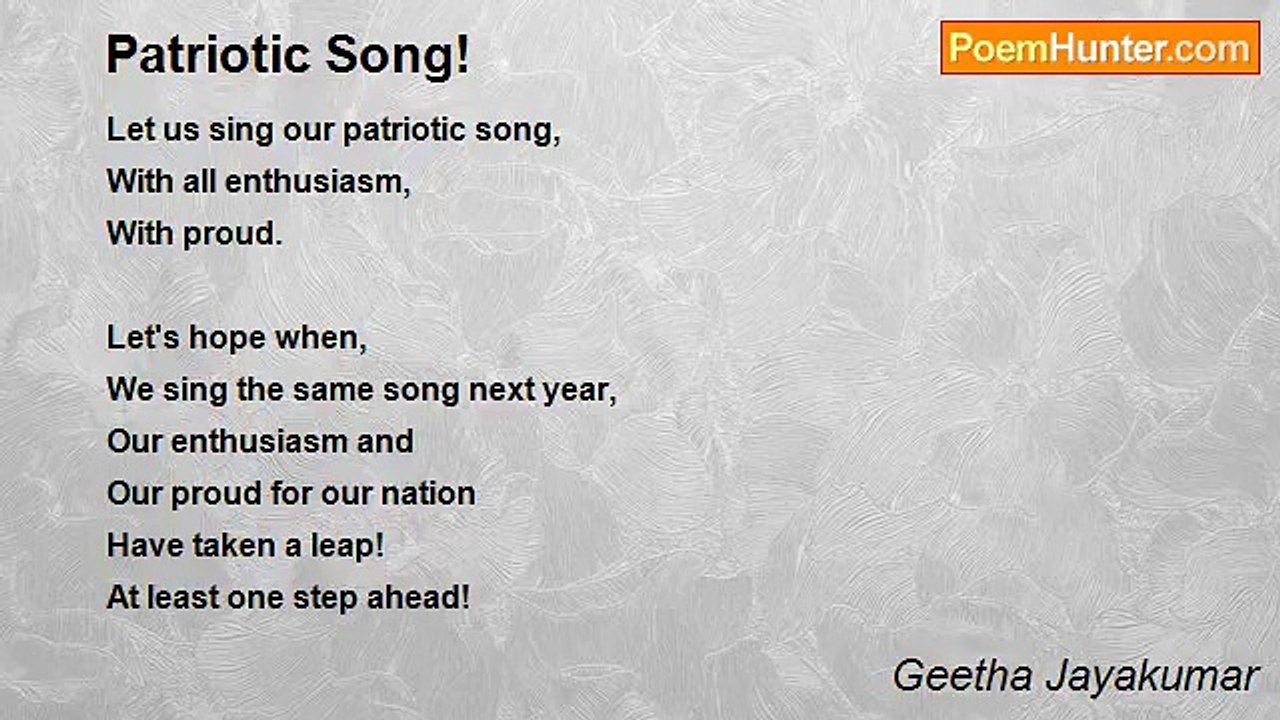 Patriotic Song!

PoemHunter.com

Let us sing our patriotic song,
With all enthusiasm,
With proud.

Let's hope when,
We sing the same song next year,
Our enthusiasm and
Our proud for our nation
Have taken a leap!
At least one step ahead!

Geetha Jayakumar